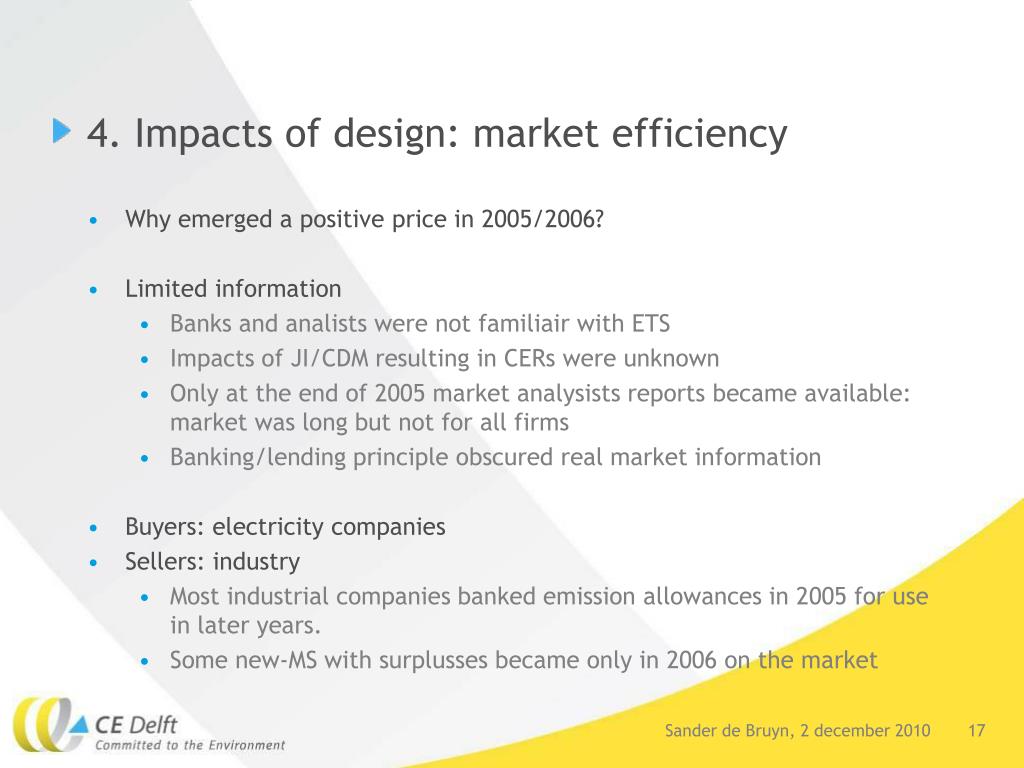 4. Impacts of design: market efficiency

• Why emerged a positive price in 2005/2006?

• Limited information
  • Banks and analists were not familiair with ETS
  • Impacts of JI/CDM resulting in CERs were unknown
  • Only at the end of 2005 market analysists reports became available: market was long but not for all firms
  • Banking/lending principle obscured real market information

• Buyers: electricity companies
• Sellers: industry
  • Most industrial companies banked emission allowances in 2005 for use in later years.
  • Some new-MS with surplusses became only in 2006 on the market

CE Delft
Committed to the Environment

Sander de Bruyn, 2 december 2010 17